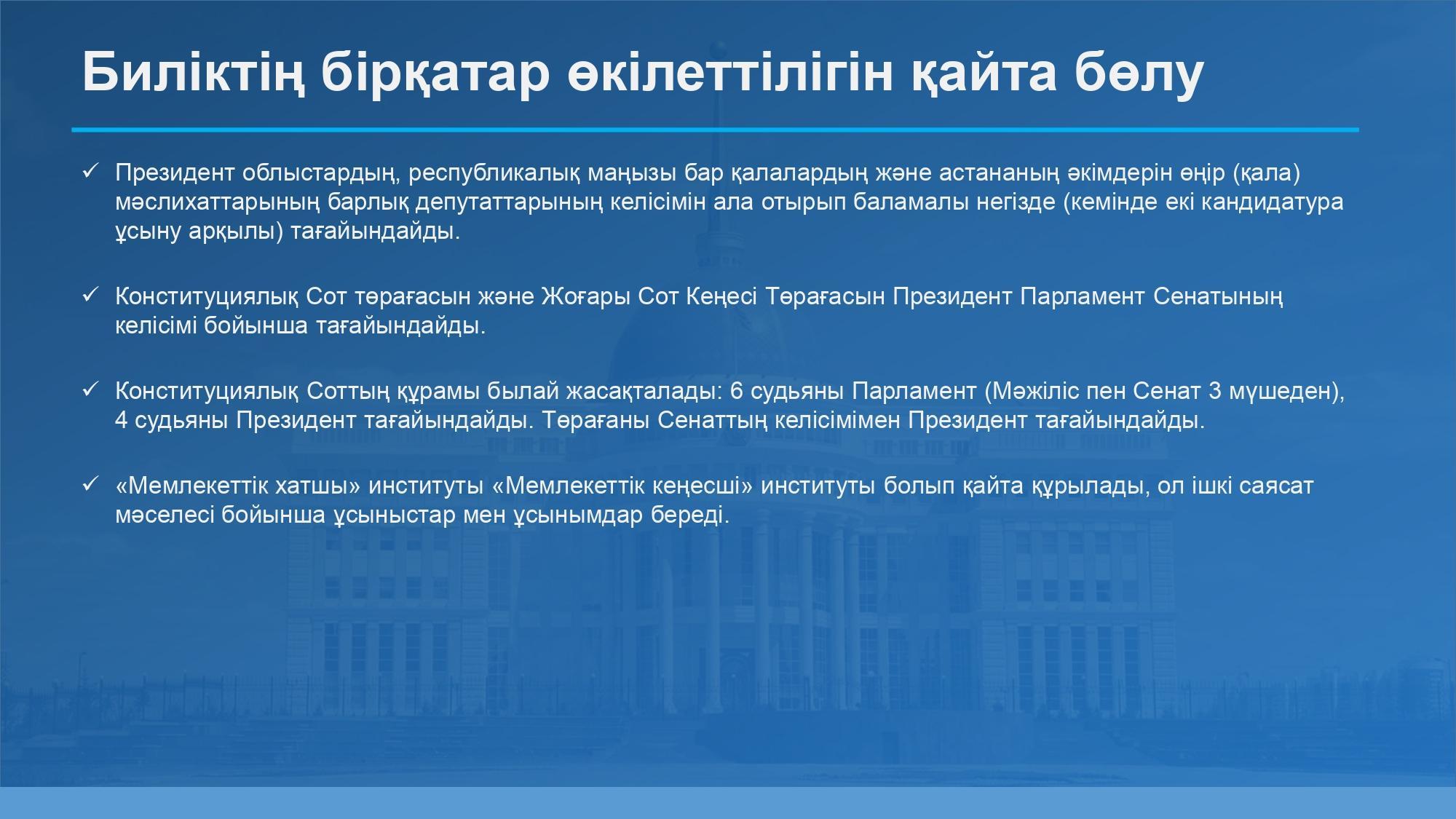 Биліктің бірқатар өкілеттілігін қайта бөлу

✓ Президент облыстардың, республикалық маңызы бар қалалардың және астананың әкімдерін өңір (қала) мәслихаттарының барлық депутаттарының келісімін ала отырып баламалы негізде (кемінде екі кандидатура ұсыну арқылы) тағайындайды.

✓ Конституциялық Сот төрағасын және Жоғары Сот Кеңесі Төрағасын Президент Парламент Сенатының келісімі бойынша тағайындайды.

✓ Конституциялық Соттың құрамы былай жасақталады: 6 судьяны Парламент (Мәжіліс пен Сенат 3 мүшеден), 4 судьяны Президент тағайындайды. Төрағаны Сенаттың келісімімен Президент тағайындайды.

✓ «Мемлекеттік хатшы» институты «Мемлекеттік кеңесші» институты болып қайта құрылады, ол ішкі саясат мәселесі бойынша ұсыныстар мен ұсынымдар береді.